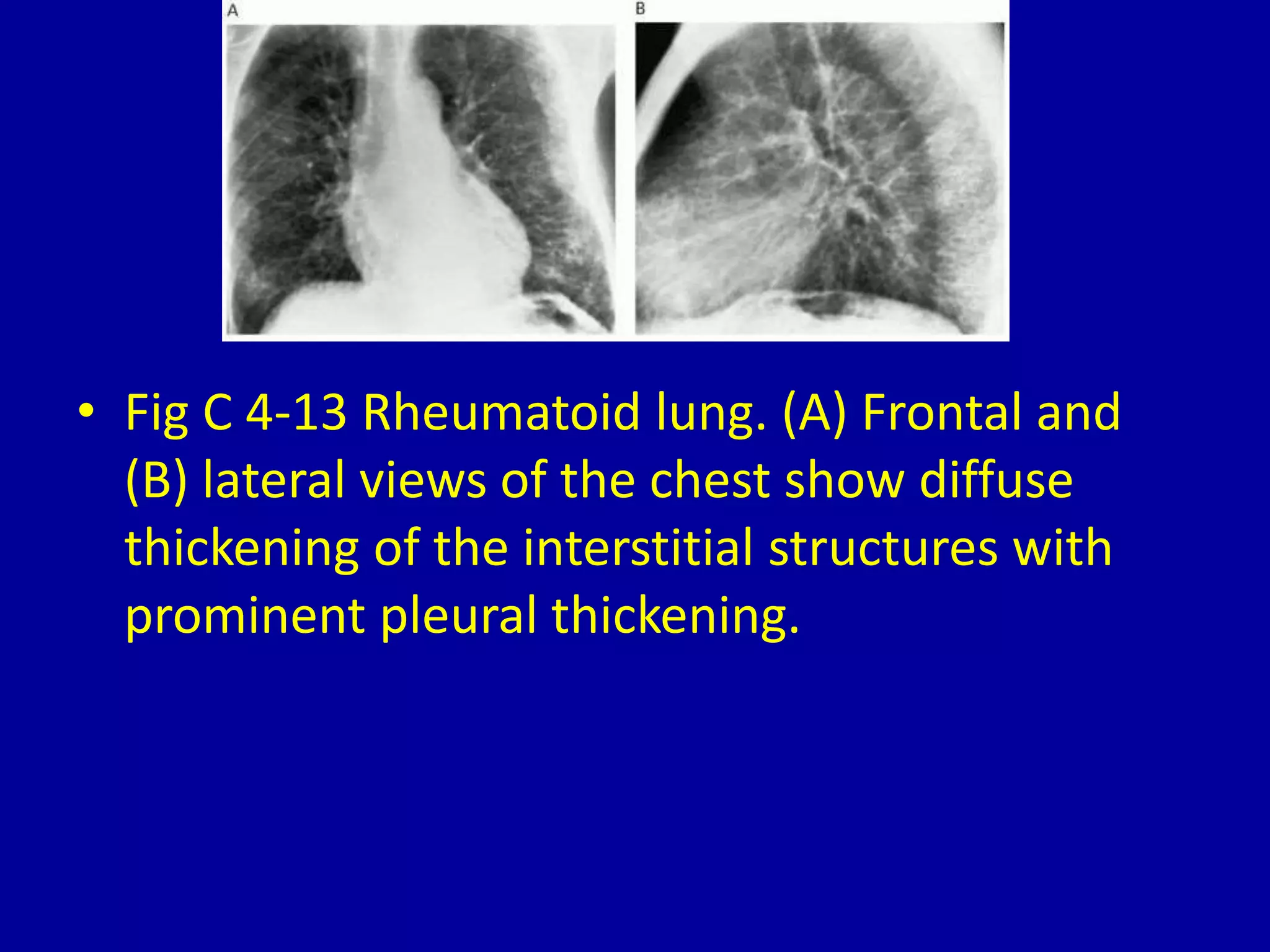 A

B

• Fig C 4-13 Rheumatoid lung. (A) Frontal and (B) lateral views of the chest show diffuse thickening of the interstitial structures with prominent pleural thickening.